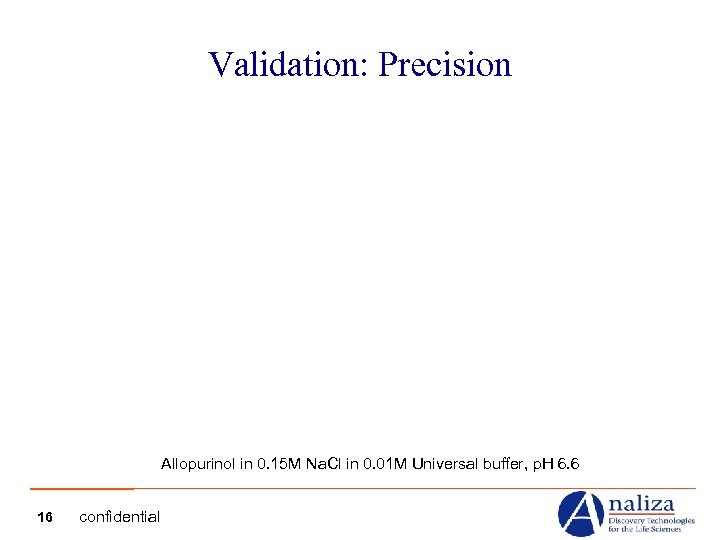 Validation: Precision

Allopurinol in 0.15M NaCl in 0.01M Universal buffer, pH 6.6

16 confidential

Analiza
Discovery Technologies for the Life Sciences